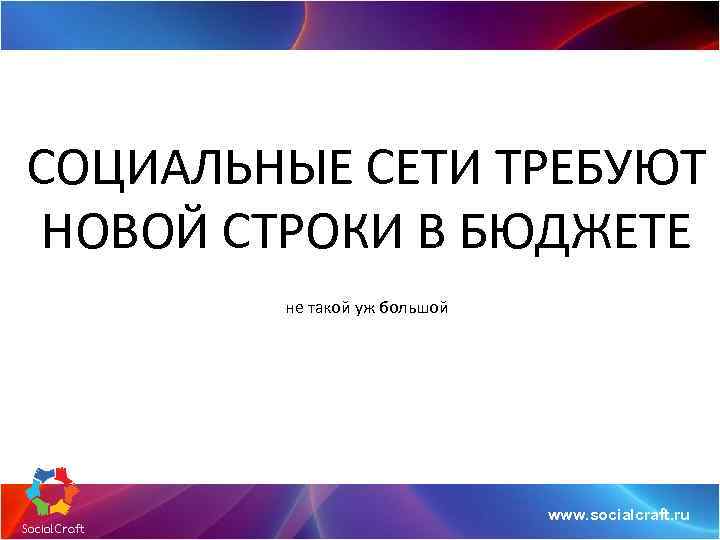 СОЦИАЛЬНЫЕ СЕТИ ТРЕБУЮТ НОВОЙ СТРОКИ В БЮДЖЕТЕ

не такой уж большой

SocialCraft

www.socialcraft.ru